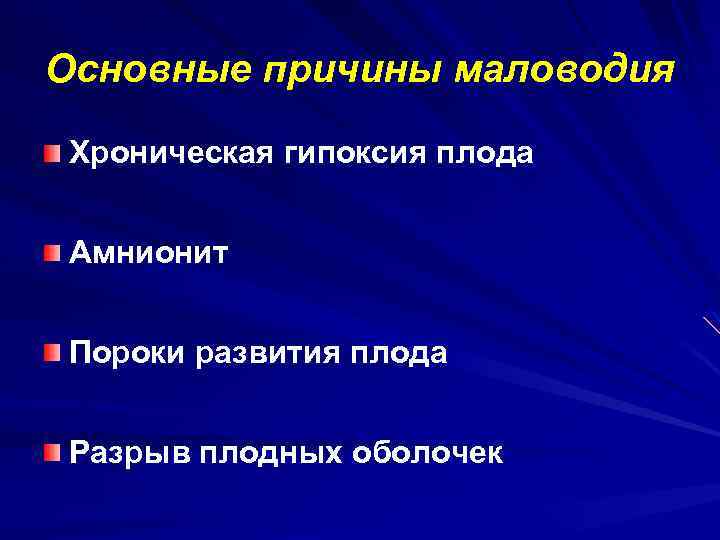 Основные причины маловодия

Хроническая гипоксия плода

Амнионит

Пороки развития плода

Разрыв плодных оболочек